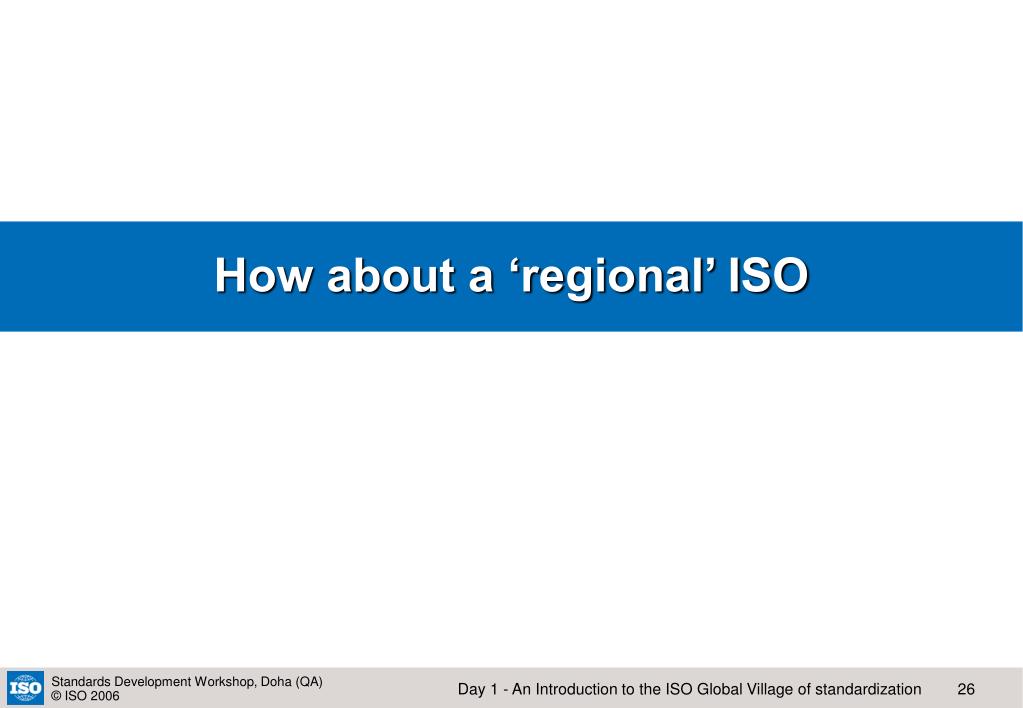 How about a ‘regional’ ISO

ISO

Standards Development Workshop, Doha (QA)
© ISO 2006

Day 1 - An Introduction to the ISO Global Village of standardization 26